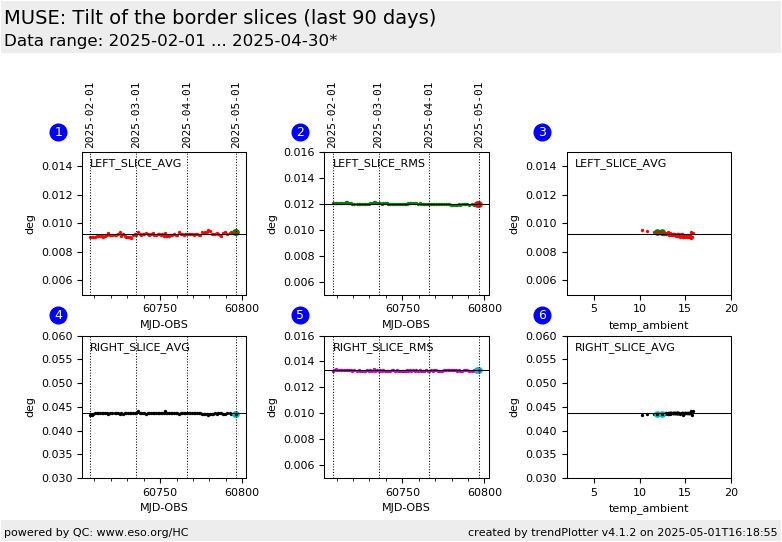 MUSE: Tilt of the border slices (last 90 days)
Data range: 2025-02-01 ... 2025-04-30*

1
2025-02-01
2025-03-01
2025-04-01
2025-05-01
LEFT_SLICE_AVG
deg
0.014
0.012
0.010
0.008
0.006
60750
60800
MJD-OBS

2
2025-02-01
2025-03-01
2025-04-01
2025-05-01
LEFT_SLICE_RMS
deg
0.016
0.014
0.012
0.010
0.008
0.006
60750
60800
MJD-OBS

3
LEFT_SLICE_AVG
deg
0.014
0.012
0.010
0.008
0.006
5
10
15
20
temp_ambient

4
RIGHT_SLICE_AVG
deg
0.060
0.055
0.050
0.045
0.040
0.035
0.030
60750
60800
MJD-OBS

5
RIGHT_SLICE_RMS
deg
0.016
0.014
0.012
0.010
0.008
0.006
60750
60800
MJD-OBS

6
RIGHT_SLICE_AVG
deg
0.060
0.055
0.050
0.045
0.040
0.035
0.030
5
10
15
20
temp_ambient

powered by QC: www.eso.org/HC
created by trendPlotter v4.1.2 on 2025-05-01T16:18:55